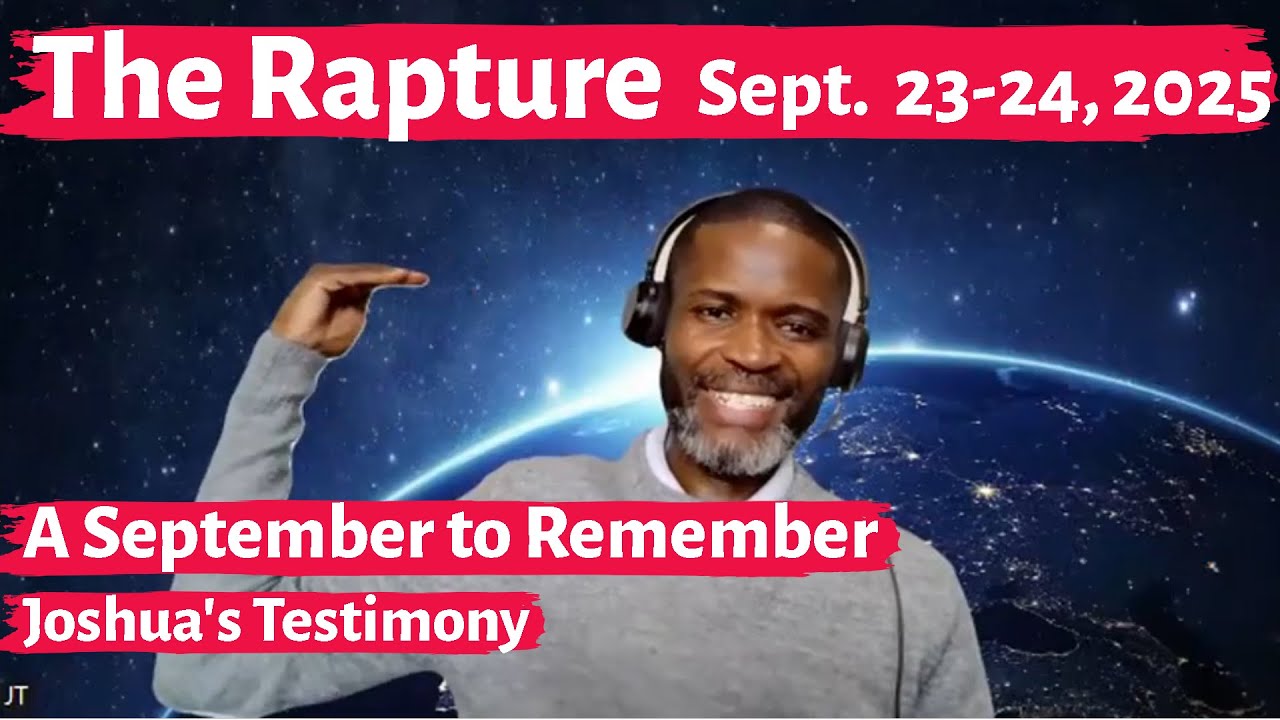 The Rapture Sept. 23-24, 2025

A September to Remember

Joshua's Testimony

JT